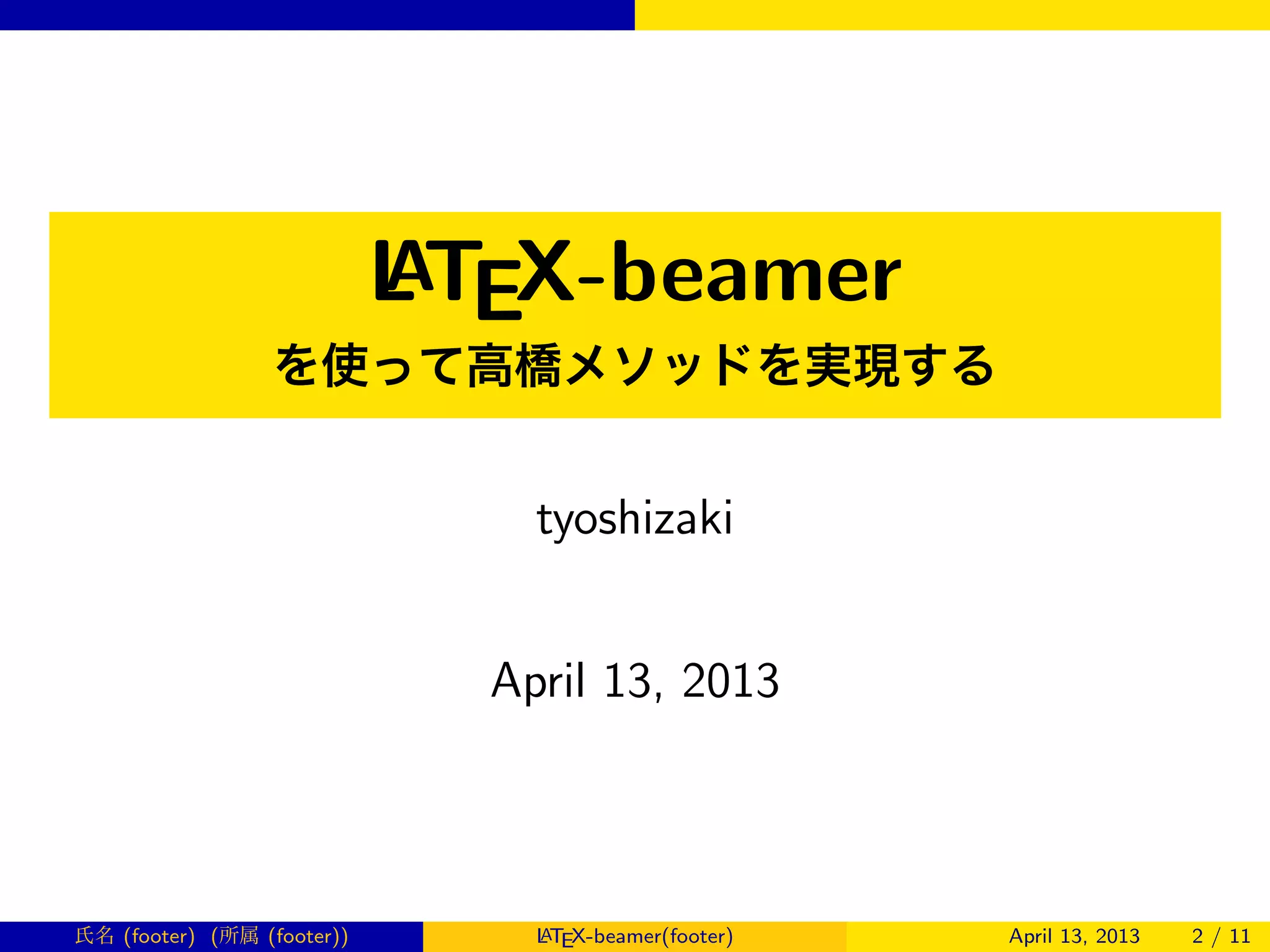 LaTeX-beamer
を使って高橋メソッドを実現する

tyoshizaki

April 13, 2013

氏名 (footer) (所属 (footer)) LaTeX-beamer(footer) April 13, 2013 2 / 11